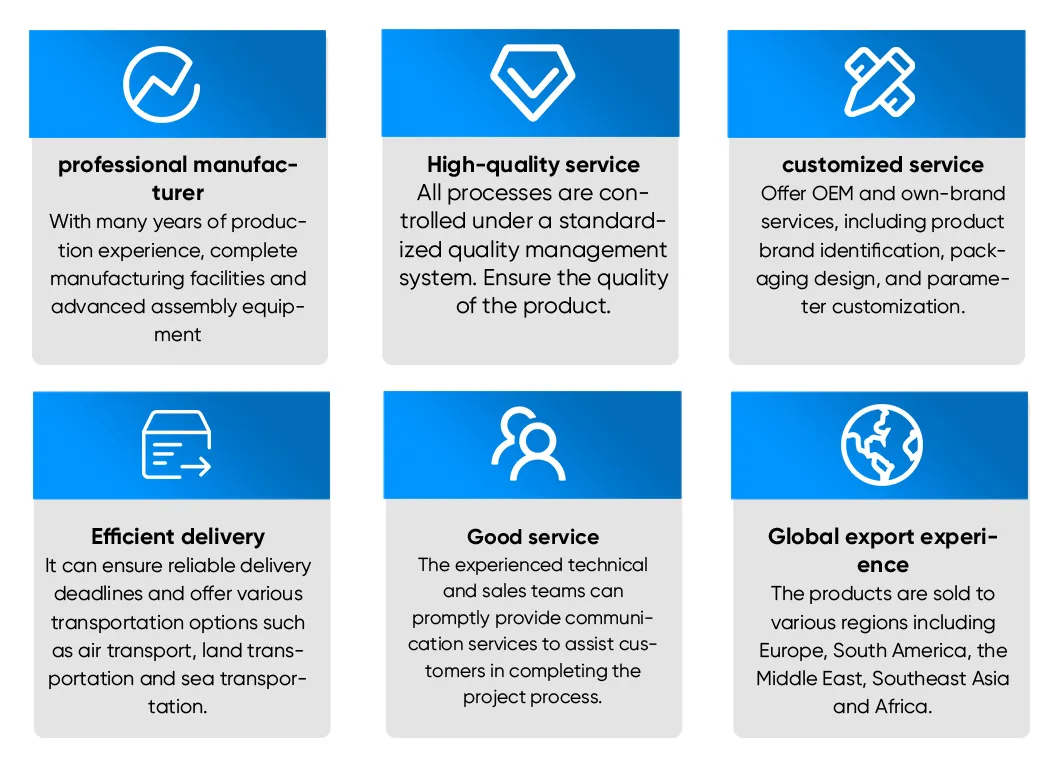 professional manufacturer
With many years of production experience, complete manufacturing facilities and advanced assembly equipment

High-quality service
All processes are controlled under a standardized quality management system. Ensure the quality of the product.

customized service
Offer OEM and own-brand services, including product brand identification, packaging design, and parameter customization.

Efficient delivery
It can ensure reliable delivery deadlines and offer various transportation options such as air transport, land transportation and sea transportation.

Good service
The experienced technical and sales teams can promptly provide communication services to assist customers in completing the project process.

Global export experience
The products are sold to various regions including Europe, South America, the Middle East, Southeast Asia and Africa.